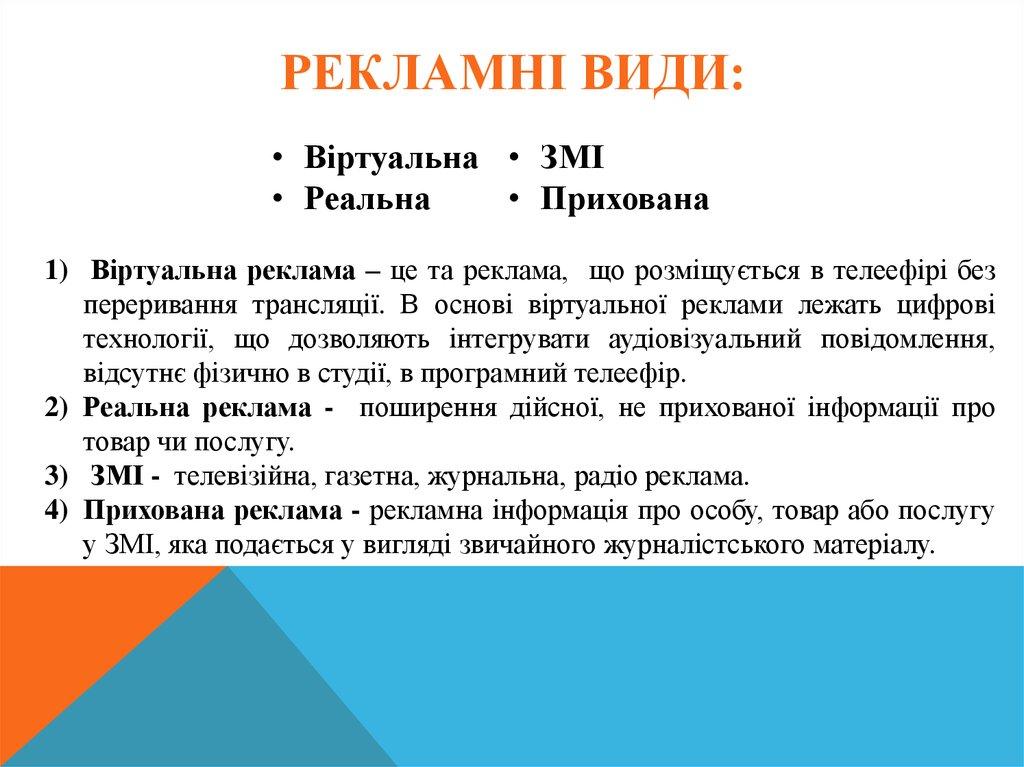 РЕКЛАМНІ ВИДИ:

• Віртуальна
• Реальна

• ЗМІ
• Прихована

1) Віртуальна реклама – це та реклама, що розміщується в телеефірі без переривання трансляції. В основі віртуальної реклами лежать цифрові технології, що дозволяють інтегрувати аудіовізуальний повідомлення, відсутнє фізично в студії, в програмний телеефір.
2) Реальна реклама - поширення дійсної, не прихованої інформації про товар чи послугу.
3) ЗМІ - телевізійна, газетна, журнальна, радіо реклама.
4) Прихована реклама - рекламна інформація про особу, товар або послугу у ЗМІ, яка подається у вигляді звичайного журналістського матеріалу.